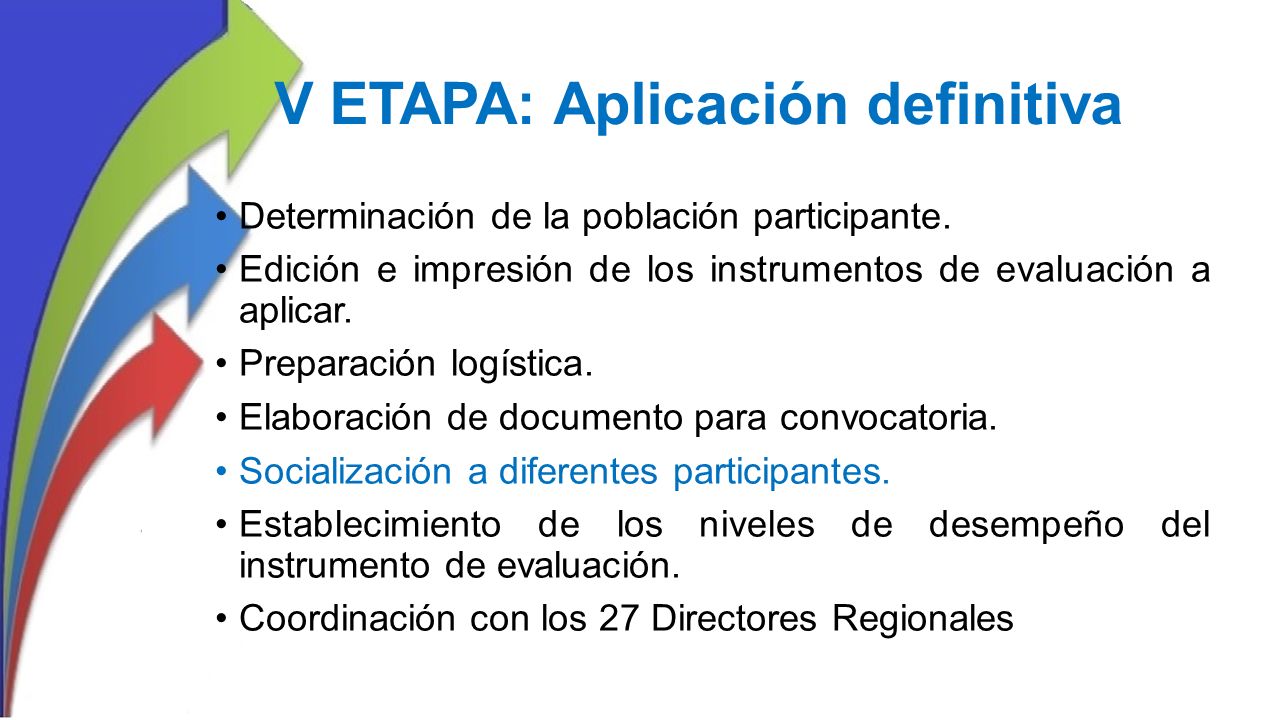 V ETAPA: Aplicación definitiva

• Determinación de la población participante.

• Edición e impresión de los instrumentos de evaluación a aplicar.

• Preparación logística.

• Elaboración de documento para convocatoria.

• Socialización a diferentes participantes.

• Establecimiento de los niveles de desempeño del instrumento de evaluación.

• Coordinación con los 27 Directores Regionales